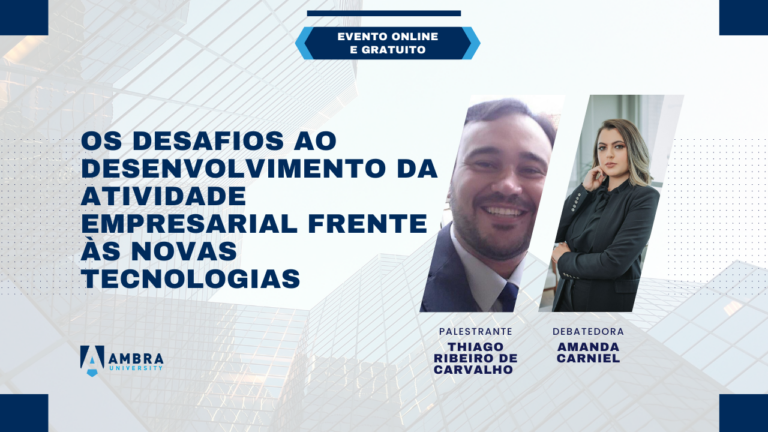 EVENTO ONLINE E GRATUITO

OS DESAFIOS AO DESENVOLVIMENTO DA ATIVIDADE EMPRESARIAL FRENTE ÀS NOVAS TECNOLOGIAS

AMBRA UNIVERSITY

PALESTRANTE
THIAGO RIBEIRO DE CARVALHO

DEBATEDORA
AMANDA CARNIEL